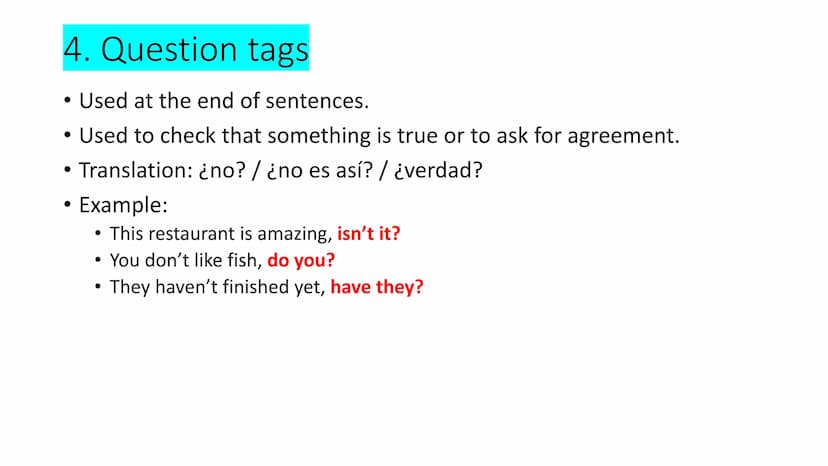 4. Question tags

• Used at the end of sentences.
• Used to check that something is true or to ask for agreement.
• Translation: ¿no? / ¿no es así? / ¿verdad?
• Example:
  • This restaurant is amazing, isn't it?
  • You don't like fish, do you?
  • They haven't finished yet, have they?